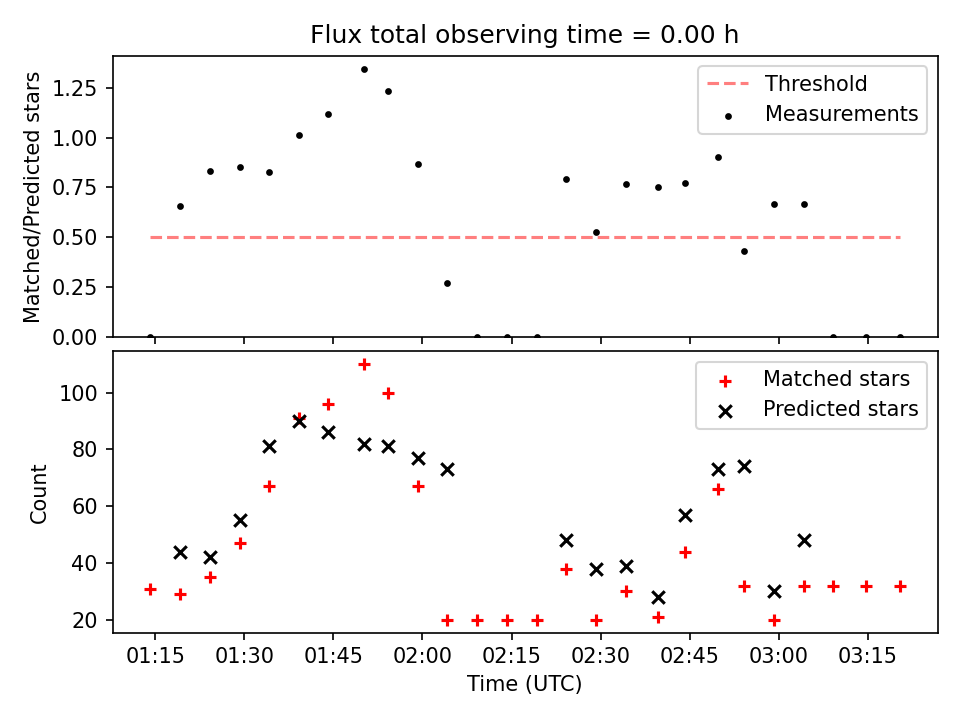 Flux total observing time = 0.00 h

Matched/Predicted stars

1.25
1.00
0.75
0.50
0.25
0.00

Threshold
Measurements

Count

100
80
60
40
20

Matched stars
Predicted stars

01:15
01:30
01:45
02:00
02:15
02:30
02:45
03:00
03:15

Time (UTC)